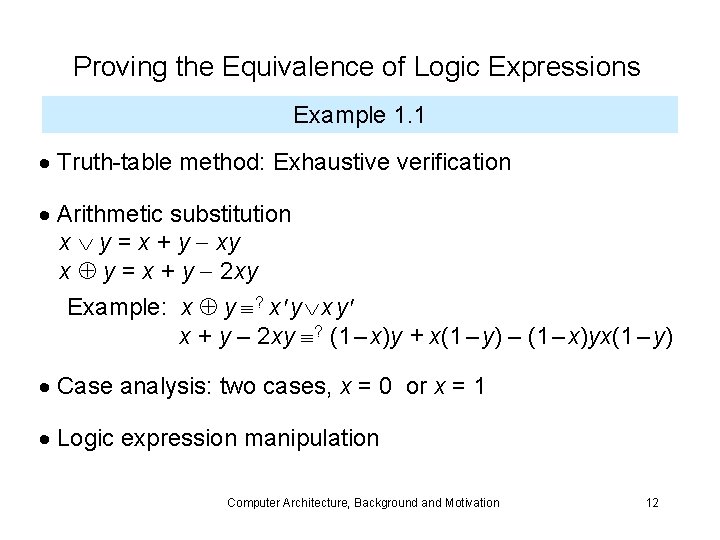 Proving the Equivalence of Logic Expressions

Example 1.1

• Truth-table method: Exhaustive verification

• Arithmetic substitution
$x \vee y = x + y - xy$
$x \oplus y = x + y - 2xy$

Example: $x \oplus y \equiv^? x'y \vee xy'$
$x + y - 2xy \equiv^? (1-x)y + x(1-y) - (1-x)yx(1-y)$

• Case analysis: two cases, $x = 0$ or $x = 1$

• Logic expression manipulation

Computer Architecture, Background and Motivation 12